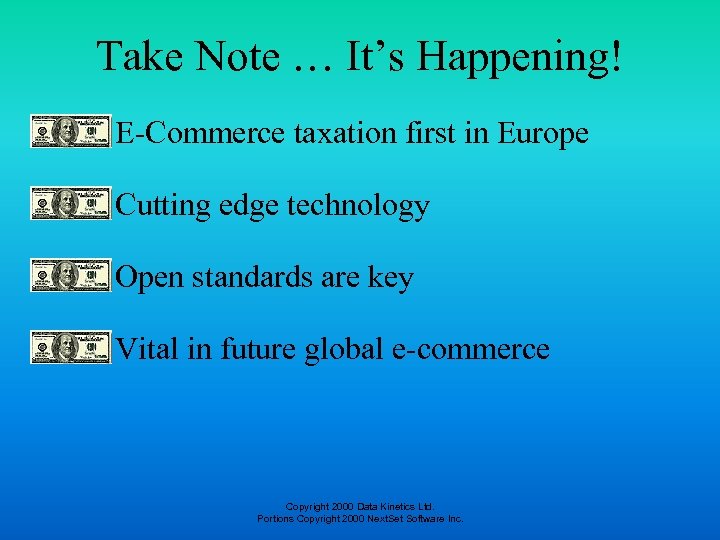 Take Note … It’s Happening!

E-Commerce taxation first in Europe

Cutting edge technology

Open standards are key

Vital in future global e-commerce

Copyright 2000 Data Kinetics Ltd.
Portions Copyright 2000 NextSet Software Inc.